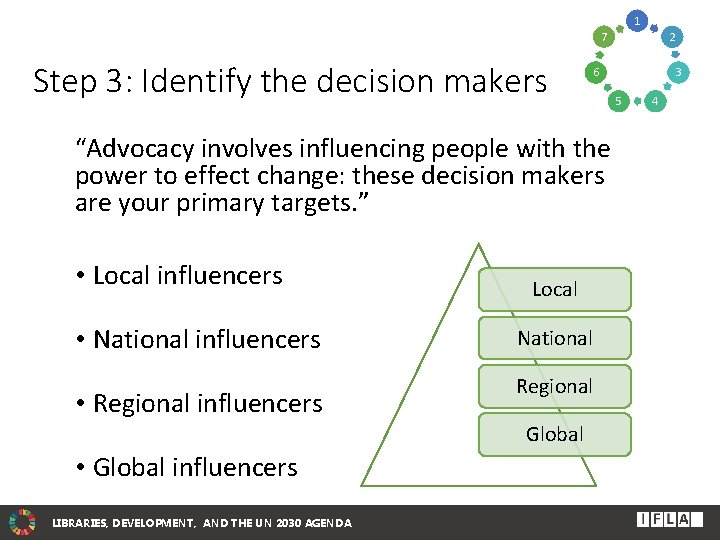 1
2
3
4
5
6
7

Step 3: Identify the decision makers

“Advocacy involves influencing people with the power to effect change: these decision makers are your primary targets.”

• Local influencers

• National influencers

• Regional influencers

• Global influencers

Local
National
Regional
Global

LIBRARIES, DEVELOPMENT, AND THE UN 2030 AGENDA

IFLA